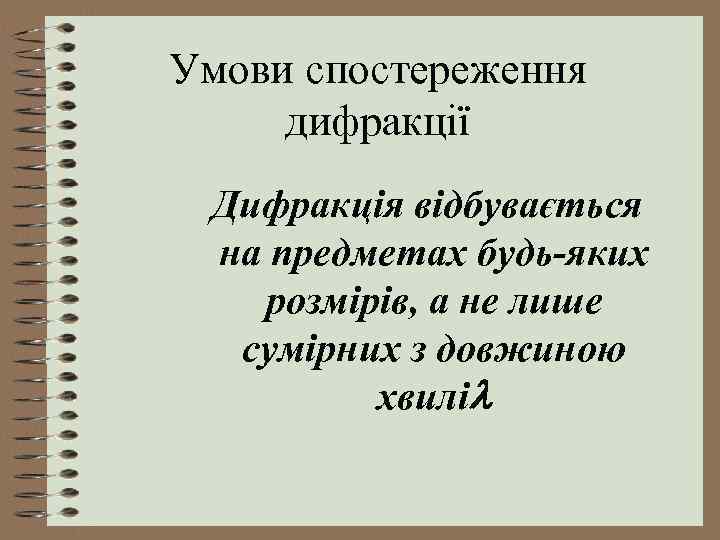 Умови спостереження дифракції

Дифракція відбувається на предметах будь-яких розмірів, а не лише сумірних з довжиною хвилі$\lambda$